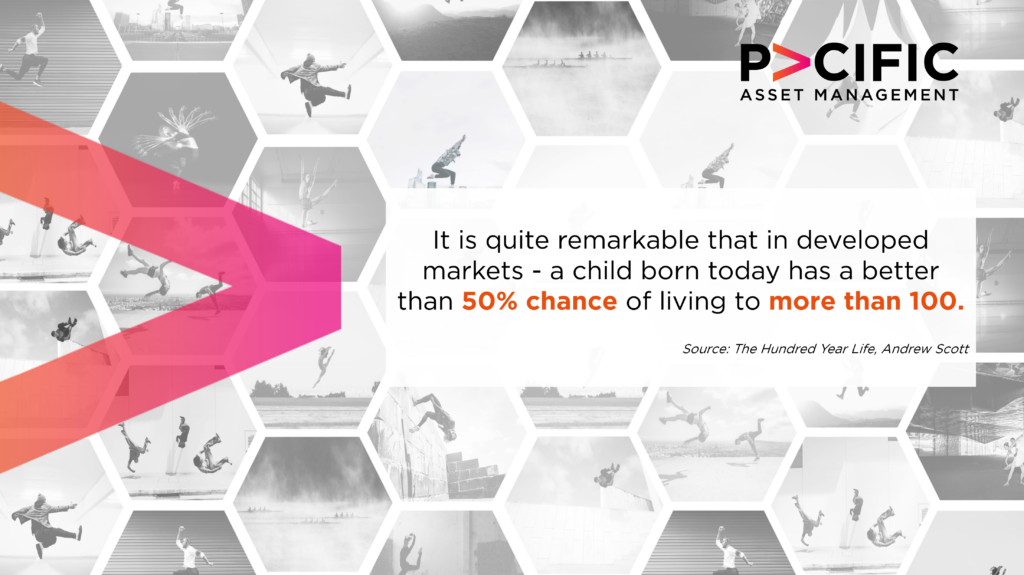 P>CIFIC
ASSET MANAGEMENT

It is quite remarkable that in developed markets - a child born today has a better than 50% chance of living to more than 100.

Source: The Hundred Year Life, Andrew Scott